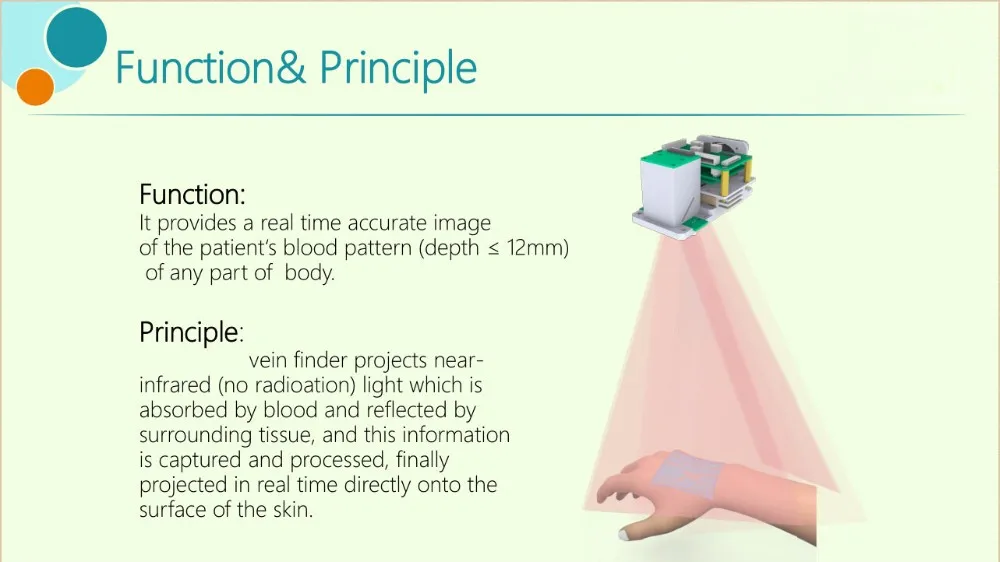 Function& Principle

Function:
It provides a real time accurate image of the patient's blood pattern (depth ≤ 12mm) of any part of body.

Principle:
vein finder projects near-infrared (no radioation) light which is absorbed by blood and reflected by surrounding tissue, and this information is captured and processed, finally projected in real time directly onto the surface of the skin.